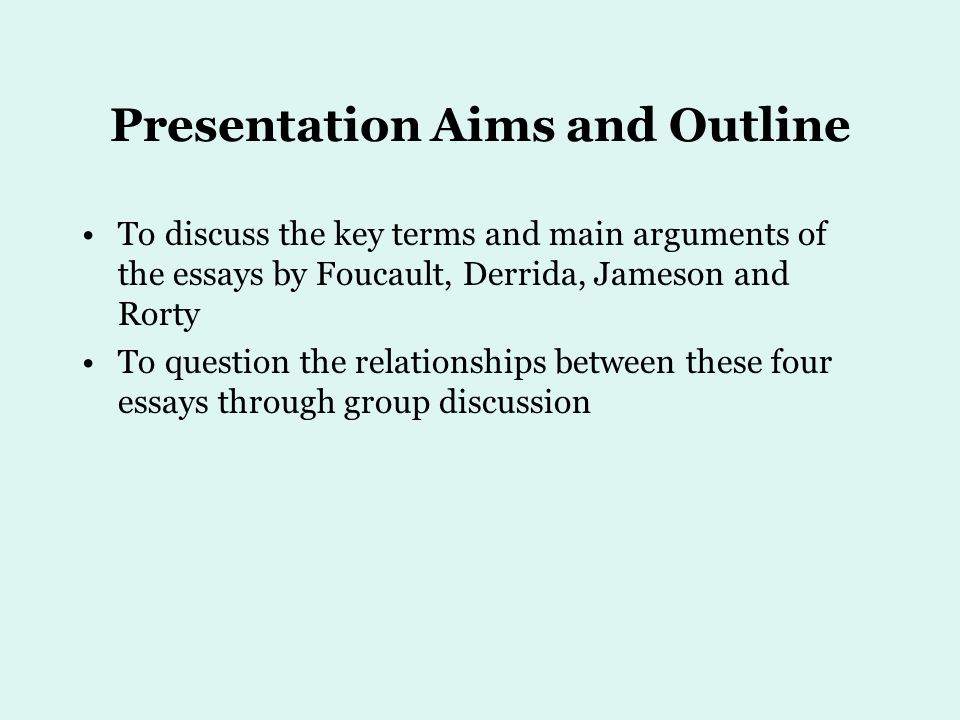 Presentation Aims and Outline

• To discuss the key terms and main arguments of the essays by Foucault, Derrida, Jameson and Rorty
• To question the relationships between these four essays through group discussion